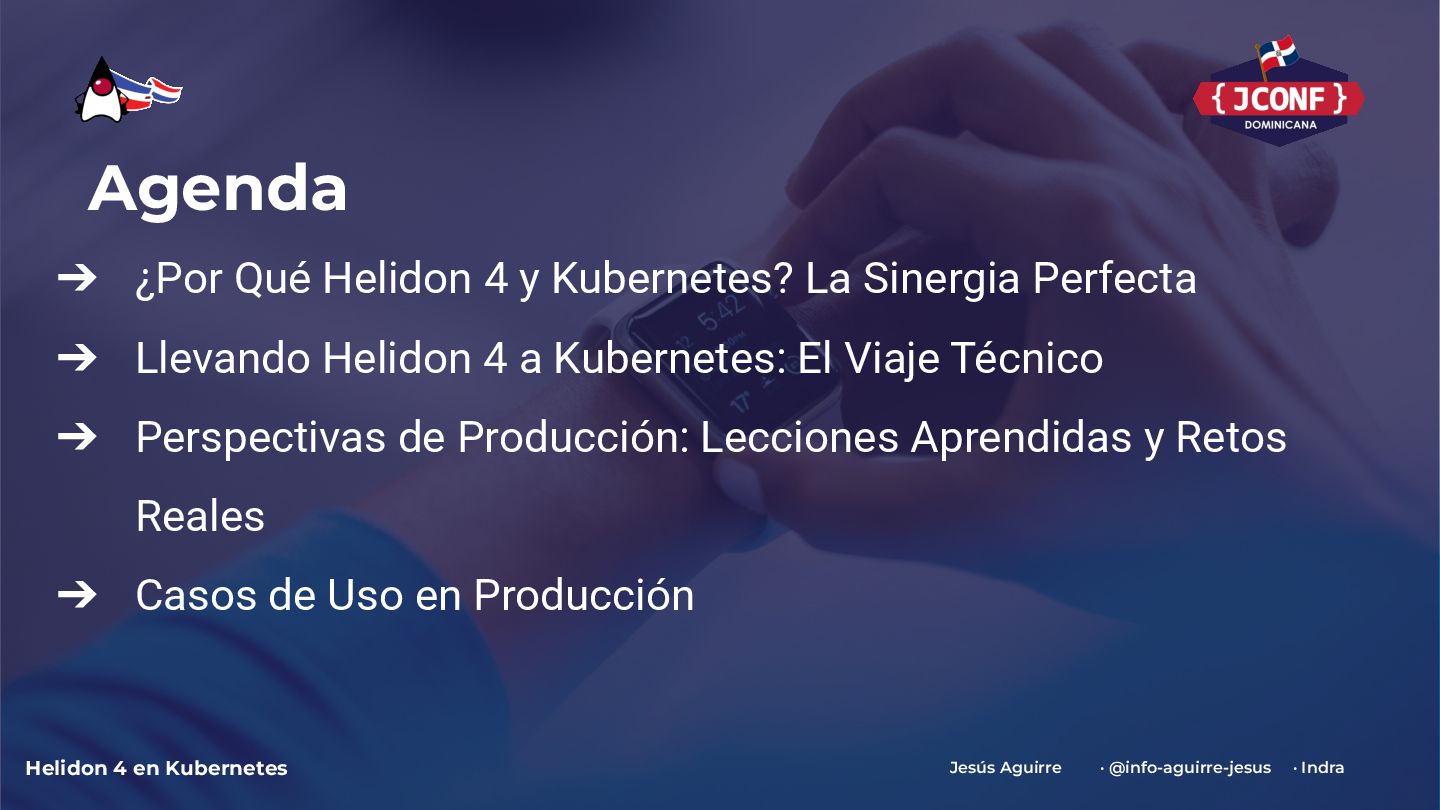 { JCONF }
DOMINICANA

Agenda

➔ ¿Por Qué Helidon 4 y Kubernetes? La Sinergia Perfecta

➔ Llevando Helidon 4 a Kubernetes: El Viaje Técnico

➔ Perspectivas de Producción: Lecciones Aprendidas y Retos Reales

➔ Casos de Uso en Producción

Helidon 4 en Kubernetes

Jesús Aguirre · @info-aguirre-jesus · Indra